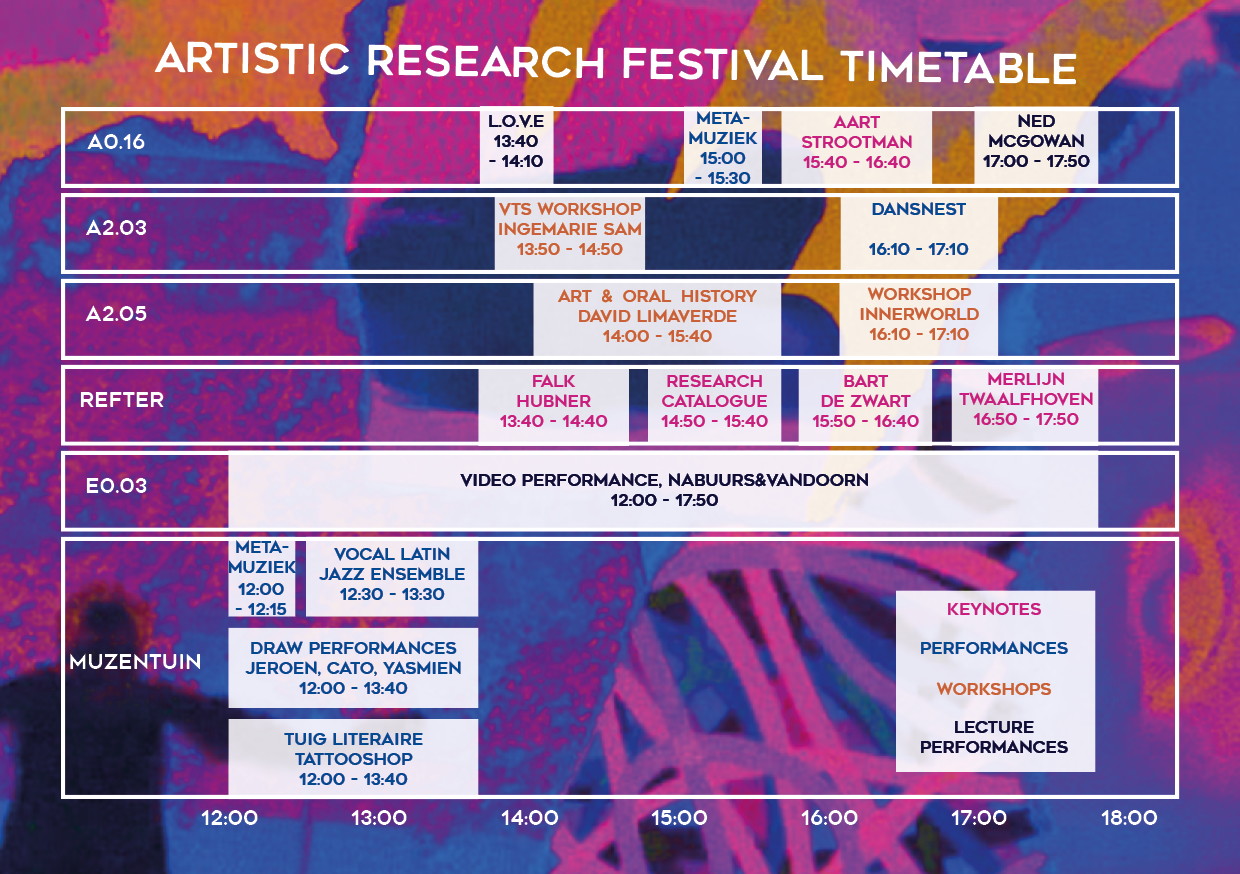 ARTISTIC RESEARCH FESTIVAL TIMETABLE

A0.16

L.O.V.E 13:40 - 14:10

META-MUZIEK 15:00 - 15:30

AART STROOTMAN 15:40 - 16:40

NED MCGOWAN 17:00 - 17:50

A2.03

VTS WORKSHOP INGEMARIE SAM 13:50 - 14:50

DANSNEST 16:10 - 17:10

A2.05

ART & ORAL HISTORY DAVID LIMAVERDE 14:00 - 15:40

WORKSHOP INNERWORLD 16:10 - 17:10

REFTER

FALK HUBNER 13:40 - 14:40

RESEARCH CATALOGUE 14:50 - 15:40

BART DE ZWART 15:50 - 16:40

MERLIJN TWAALFHOVEN 16:50 - 17:50

E0.03

VIDEO PERFORMANCE, NABUURS&VANDOORN 12:00 - 17:50

MUZENTUIN

META-MUZIEK 12:00 - 12:15

VOCAL LATIN JAZZ ENSEMBLE 12:30 - 13:30

DRAW PERFORMANCES JEROEN, CATO, YASMIEN 12:00 - 13:40

TUIG LITERAIRE TATTOOSHOP 12:00 - 13:40

KEYNOTES

PERFORMANCES

WORKSHOPS

LECTURE PERFORMANCES

12:00 13:00 14:00 15:00 16:00 17:00 18:00